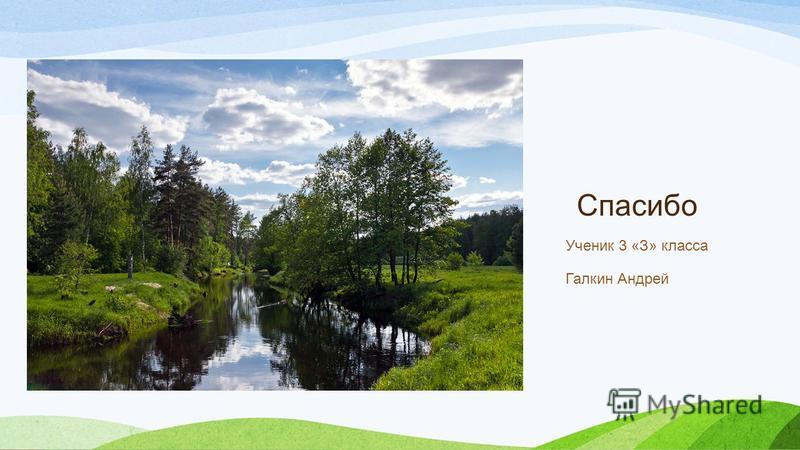 Спасибо

Ученик 3 «З» класса

Галкин Андрей

MyShared